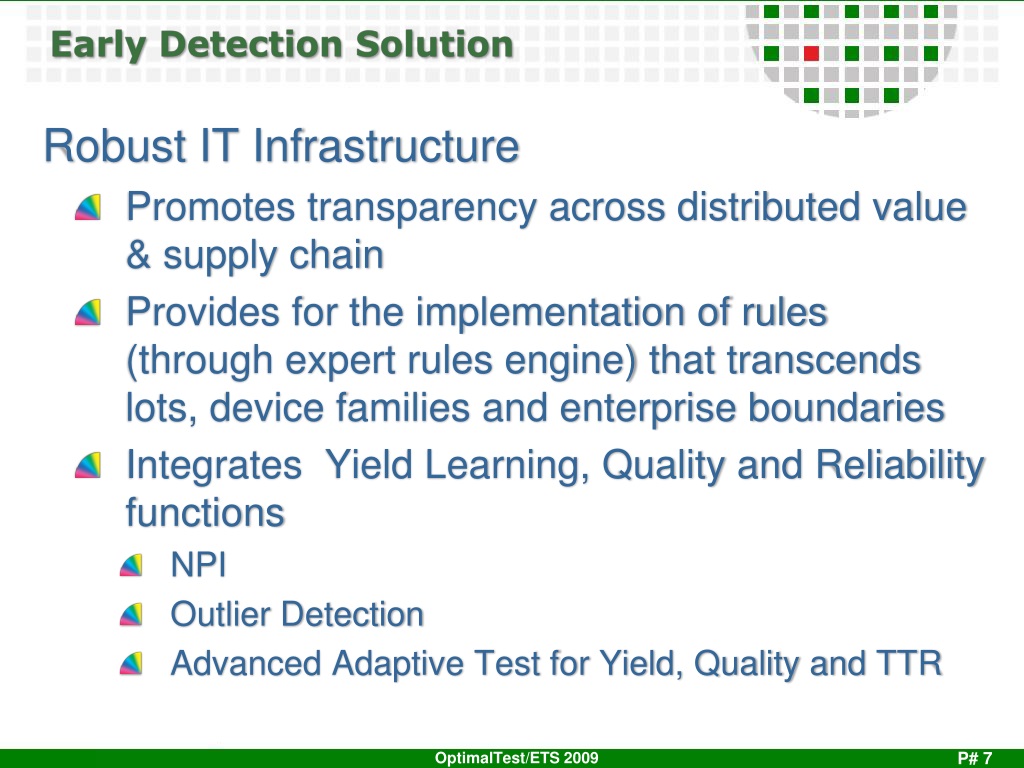 Early Detection Solution

Robust IT Infrastructure

Promotes transparency across distributed value & supply chain

Provides for the implementation of rules (through expert rules engine) that transcends lots, device families and enterprise boundaries

Integrates  Yield Learning, Quality and Reliability functions

NPI

Outlier Detection

Advanced Adaptive Test for Yield, Quality and TTR

OptimalTest/ETS 2009

P# 7